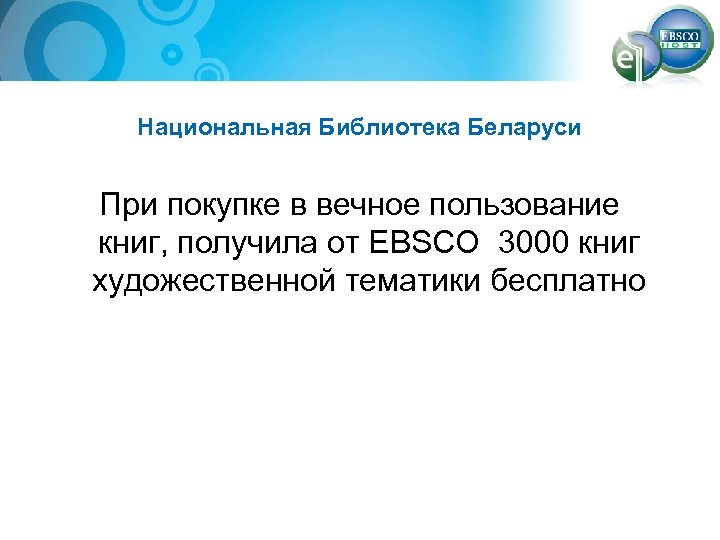 EBSCO HOST

Национальная Библиотека Беларуси

При покупке в вечное пользование книг, получила от EBSCO 3000 книг художественной тематики бесплатно